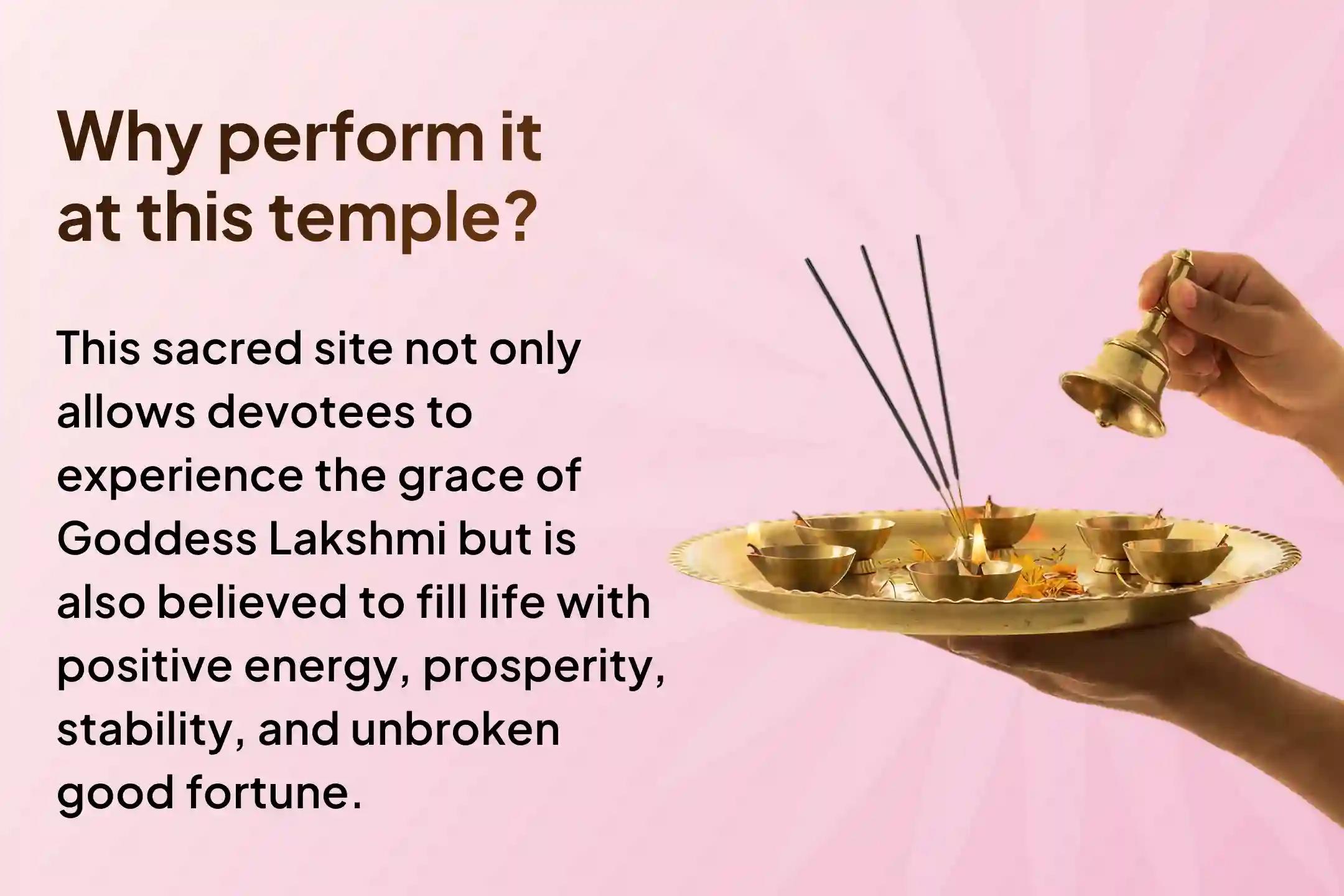 Why perform it at this temple?

This sacred site not only allows devotees to experience the grace of Goddess Lakshmi but is also believed to fill life with positive energy, prosperity, stability, and unbroken good fortune.